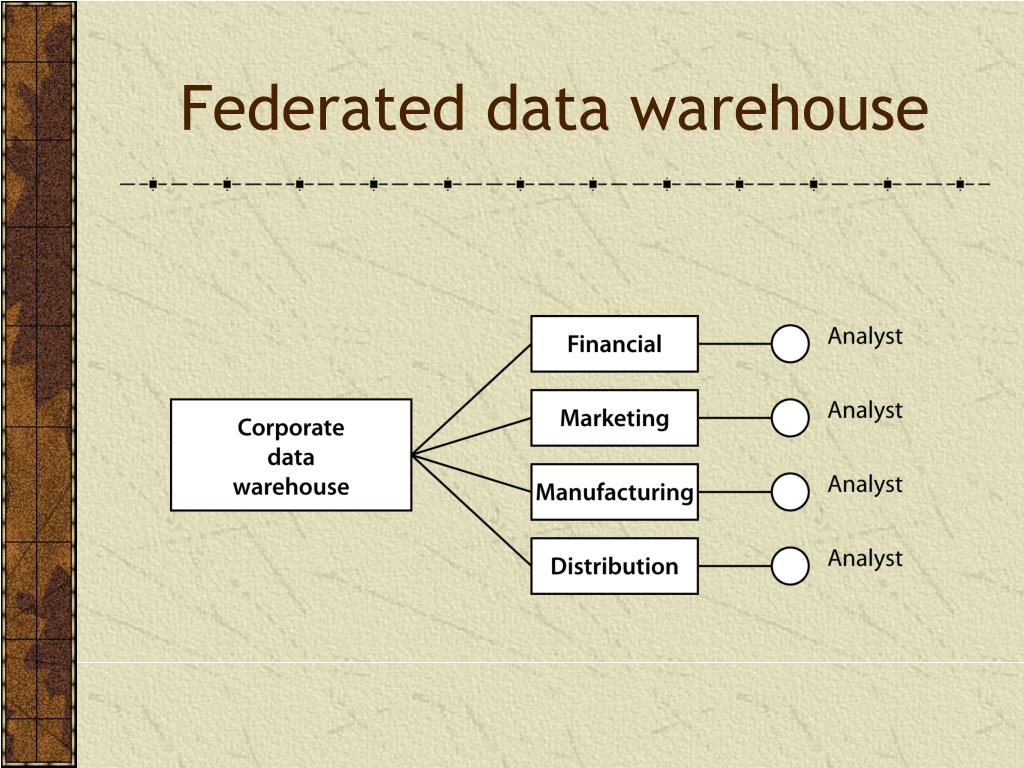 Federated data warehouse

Corporate data warehouse

Financial
Analyst

Marketing
Analyst

Manufacturing
Analyst

Distribution
Analyst